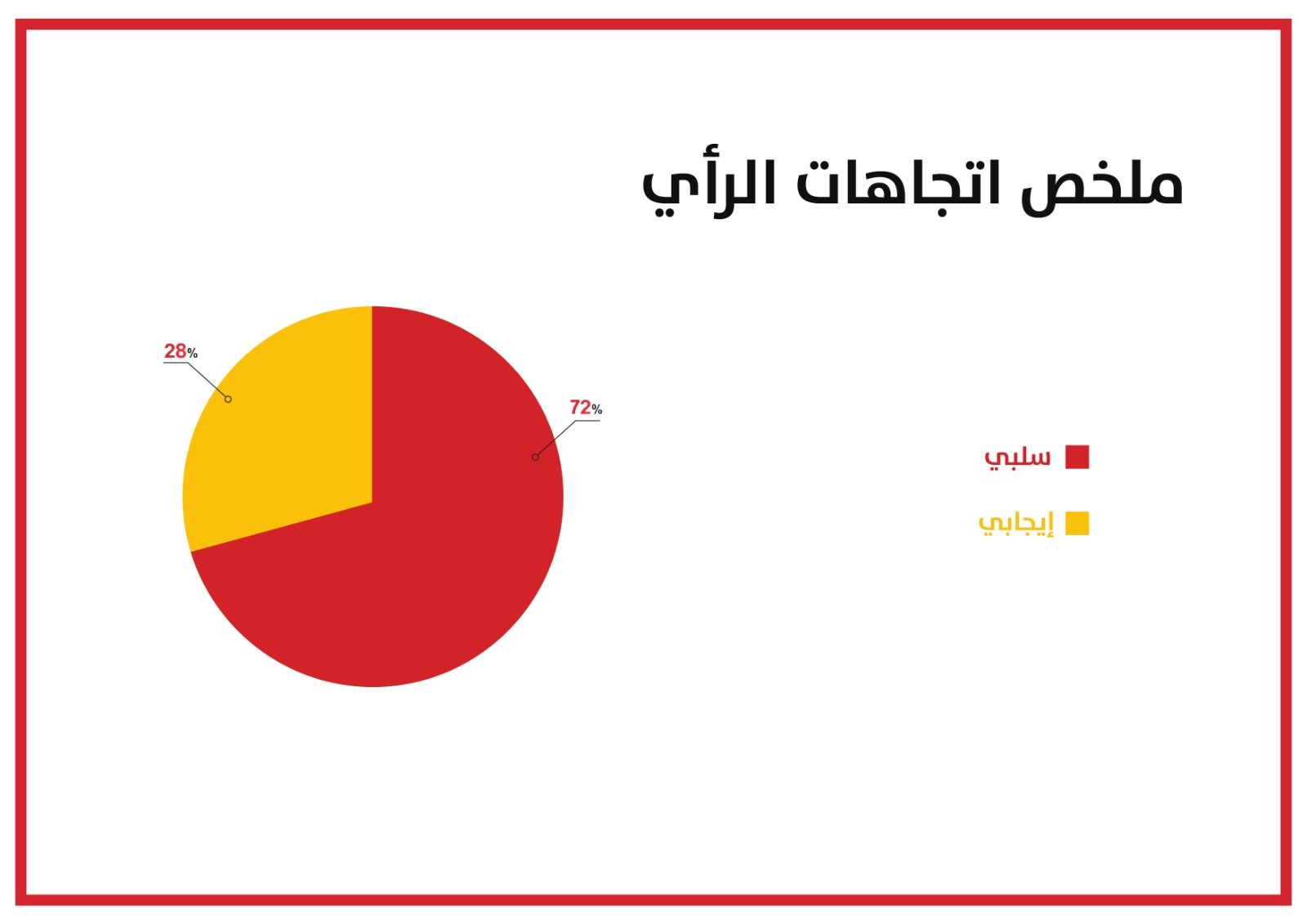 ملخص اتجاهات الرأي

28%

72%

سلبي

إيجابي